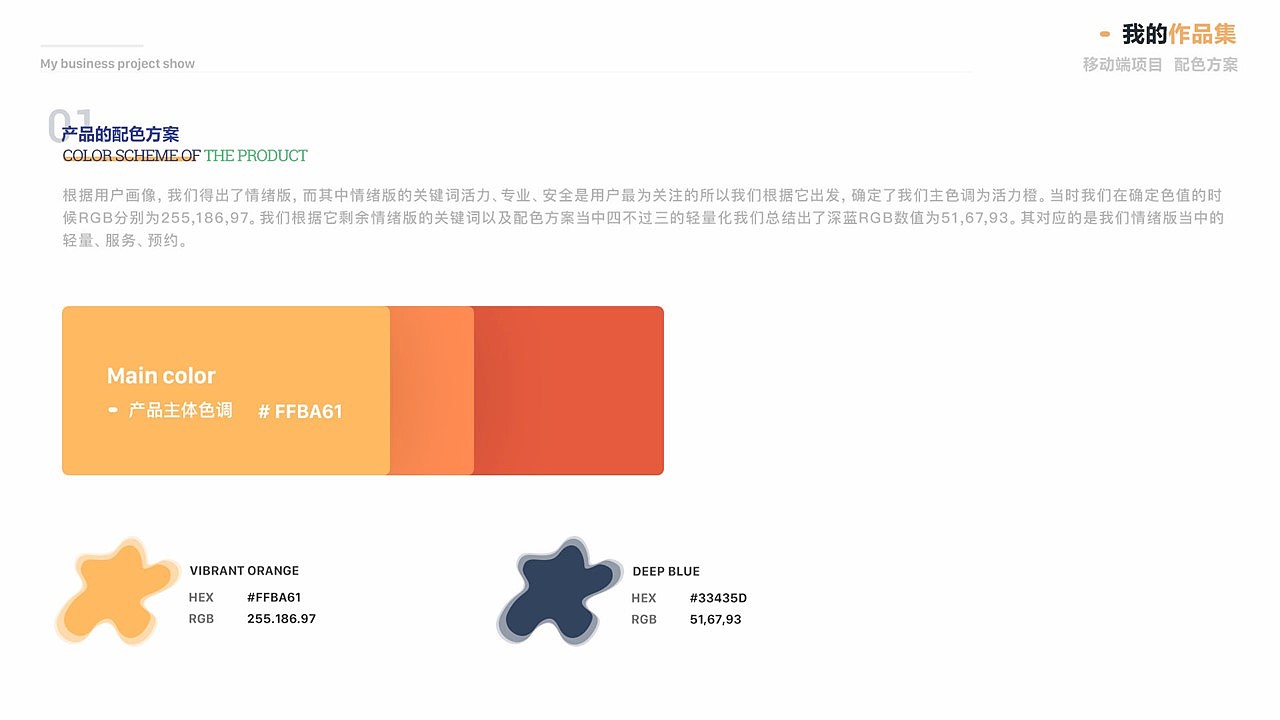 My business project show

我的作品集
移动端项目 配色方案

01
产品的配色方案
COLOR SCHEME OF THE PRODUCT

根据用户画像，我们得出了情绪版，而其中情绪版的关键词活力、专业、安全是用户最为关注的所以我们根据它出发，确定了我们主色调为活力橙。当时我们在确定色值的时候RGB分别为255,186,97。我们根据它剩余情绪版的关键词以及配色方案当中四不过三的轻量化我们总结出了深蓝RGB数值为51,67,93。其对应的是我们情绪版当中的轻量、服务、预约。

Main color
产品主体色调 # FFBA61

VIBRANT ORANGE
HEX #FFBA61
RGB 255.186.97

DEEP BLUE
HEX #33435D
RGB 51,67,93